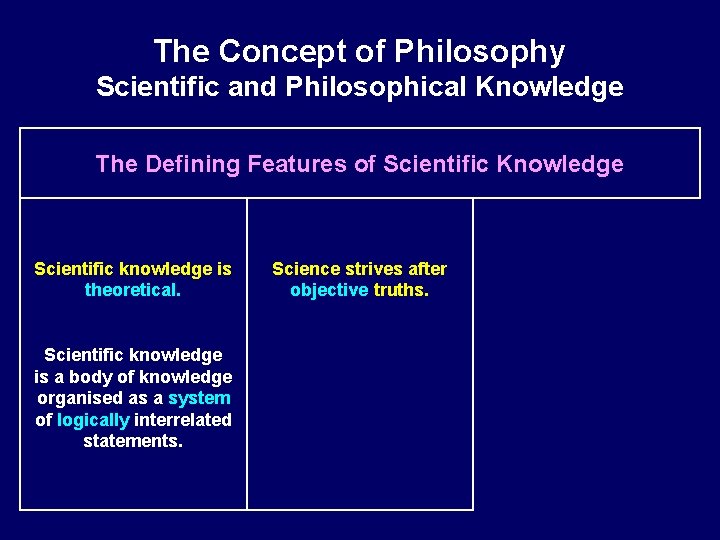 The Concept of Philosophy
Scientific and Philosophical Knowledge

The Defining Features of Scientific Knowledge

Scientific knowledge is theoretical.

Scientific knowledge is a body of knowledge organised as a system of logically interrelated statements.

Science strives after objective truths.